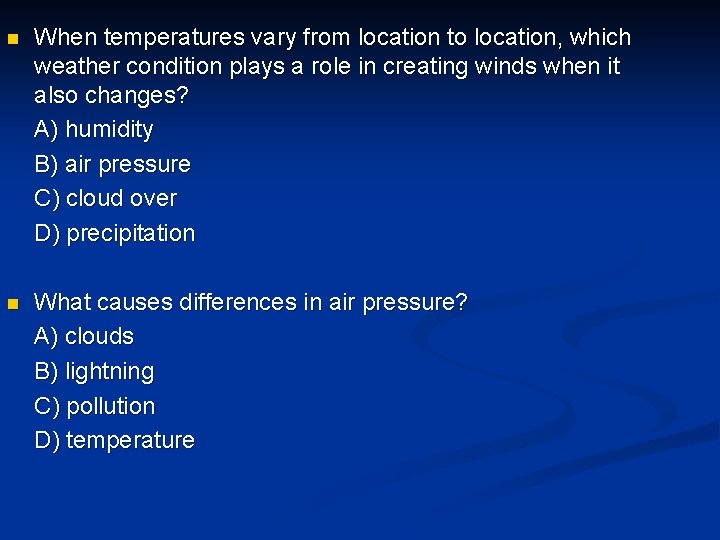 When temperatures vary from location to location, which weather condition plays a role in creating winds when it also changes?

A) humidity

B) air pressure

C) cloud over

D) precipitation

What causes differences in air pressure?

A) clouds

B) lightning

C) pollution

D) temperature